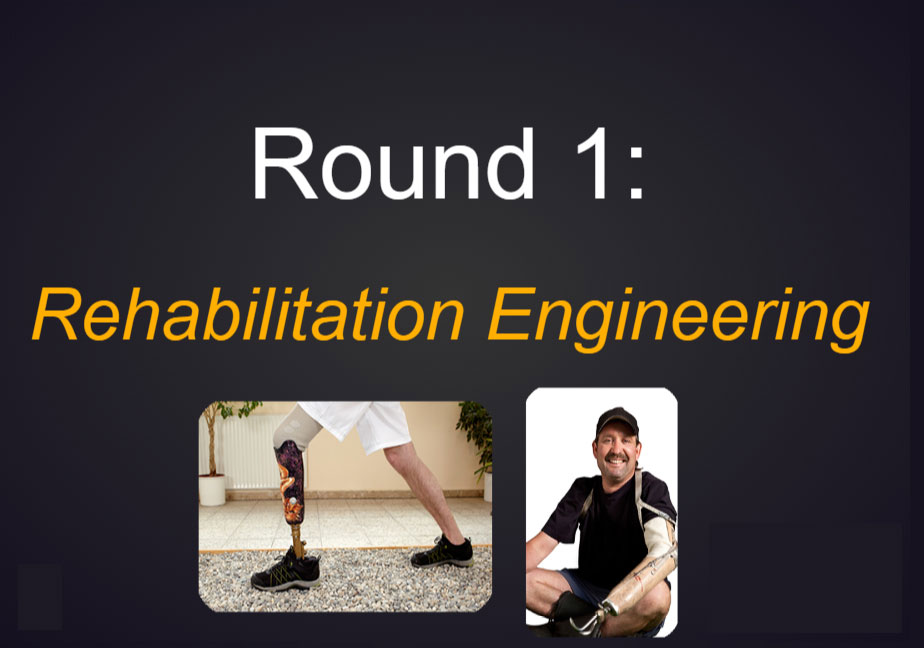 Round 1:

Rehabilitation Engineering